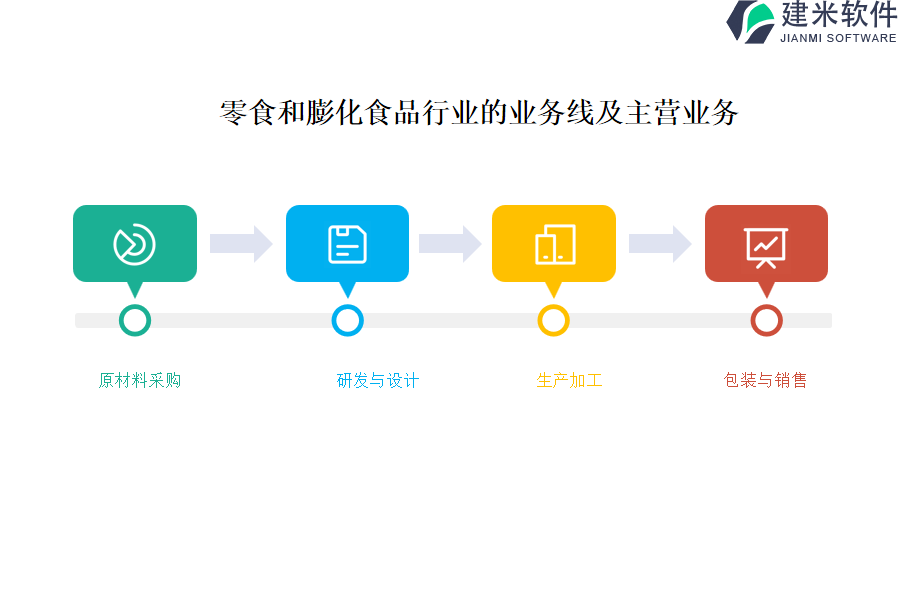 建米软件
JIANMI SOFTWARE

零食和膨化食品行业的业务线及主营业务

原材料采购

研发与设计

生产加工

包装与销售